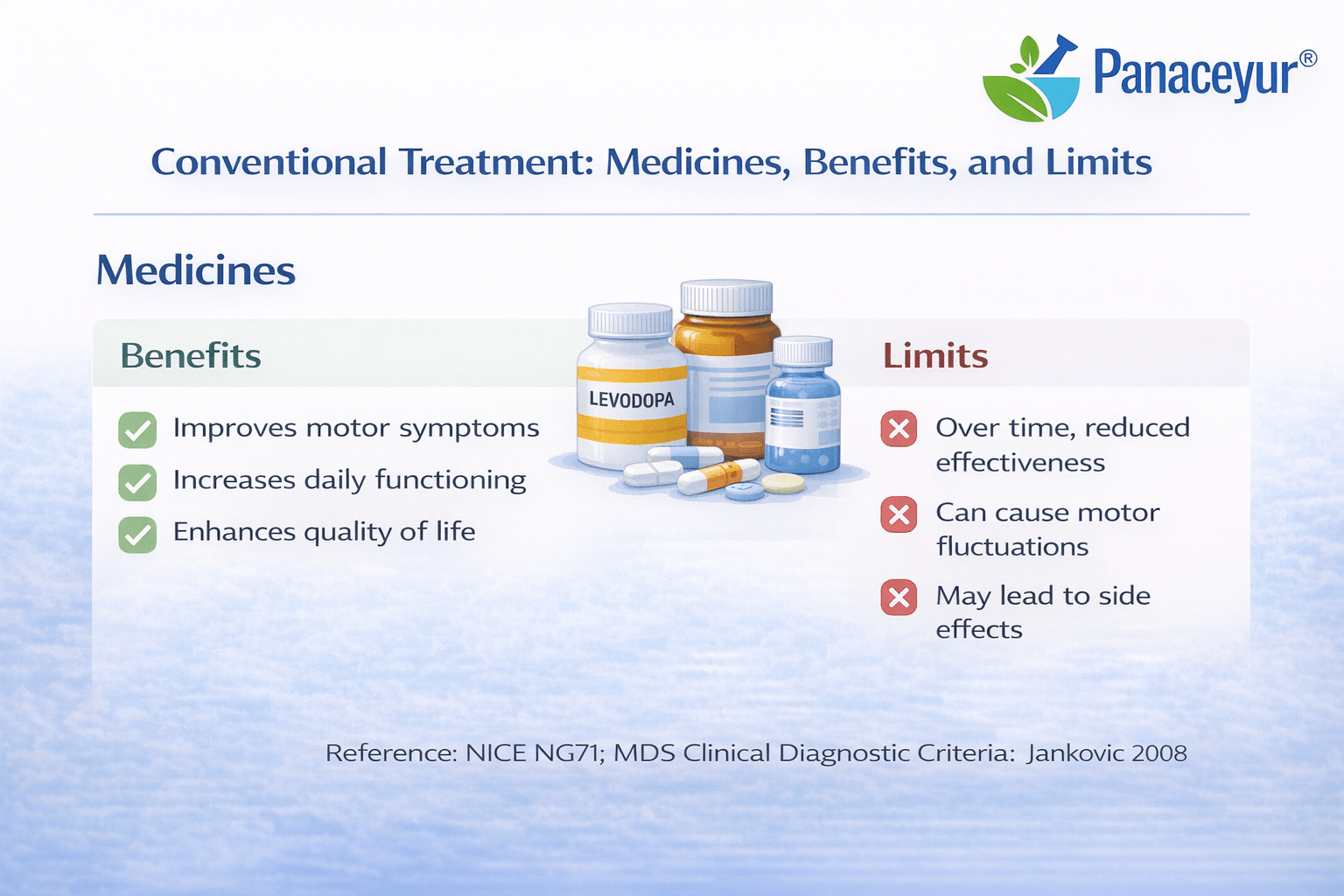 Panaceyur®

Conventional Treatment: Medicines, Benefits, and Limits

Medicines

Benefits

Improves motor symptoms

Increases daily functioning

Enhances quality of life

LEVODOPA

Limits

Over time, reduced effectiveness

Can cause motor fluctuations

May lead to side effects

Reference: NICE NG71; MDS Clinical Diagnostic Criteria: Jankovic 2008